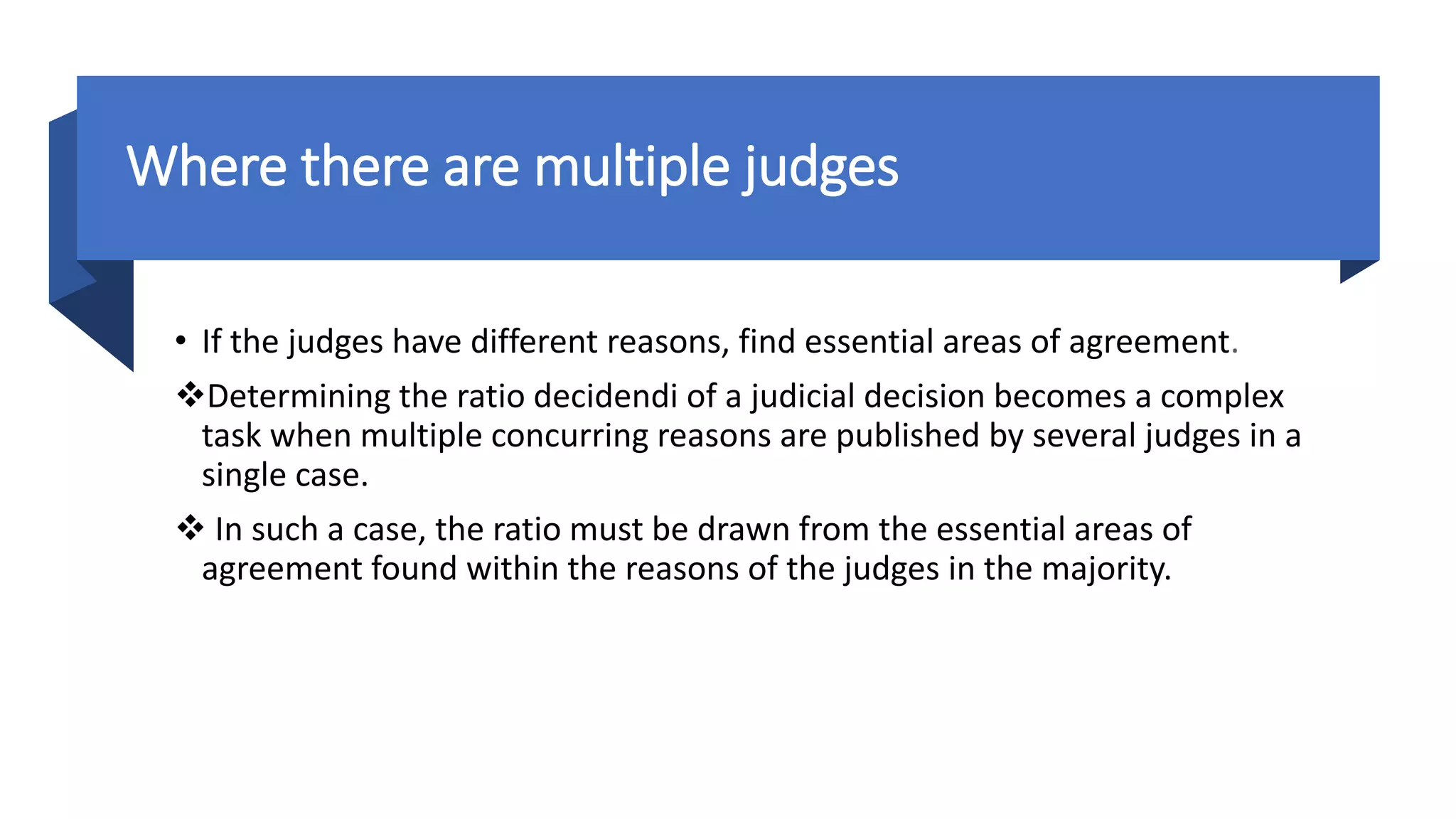 Where there are multiple judges

• If the judges have different reasons, find essential areas of agreement.

❖Determining the ratio decidendi of a judicial decision becomes a complex task when multiple concurring reasons are published by several judges in a single case.

❖ In such a case, the ratio must be drawn from the essential areas of agreement found within the reasons of the judges in the majority.